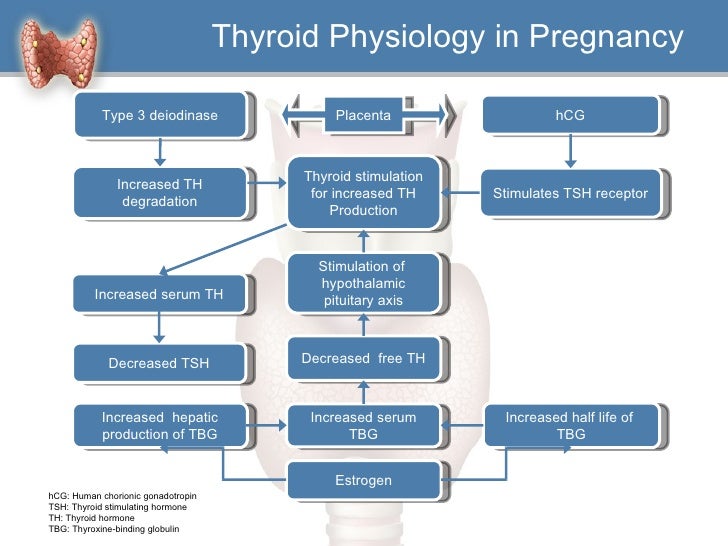 Thyroid Physiology in Pregnancy

Type 3 deiodinase

Placenta

hCG

Increased TH degradation

Thyroid stimulation for increased TH Production

Stimulates TSH receptor

Stimulation of hypothalamic pituitary axis

Increased serum TH

Decreased TSH

Decreased free TH

Increased hepatic production of TBG

Increased serum TBG

Increased half life of TBG

Estrogen

hCG: Human chorionic gonadotropin
TSH: Thyroid stimulating hormone
TH: Thyroid hormone
TBG: Thyroxine-binding globulin